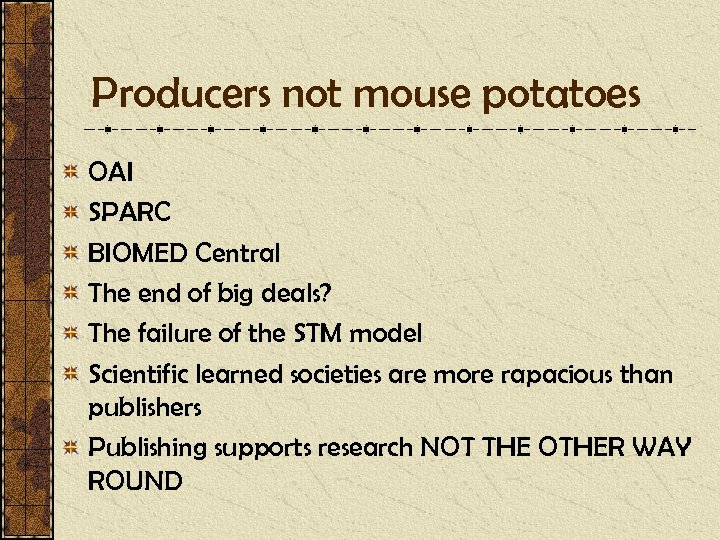 Producers not mouse potatoes

OAI
SPARC
BIOMED Central
The end of big deals?
The failure of the STM model
Scientific learned societies are more rapacious than publishers
Publishing supports research NOT THE OTHER WAY ROUND